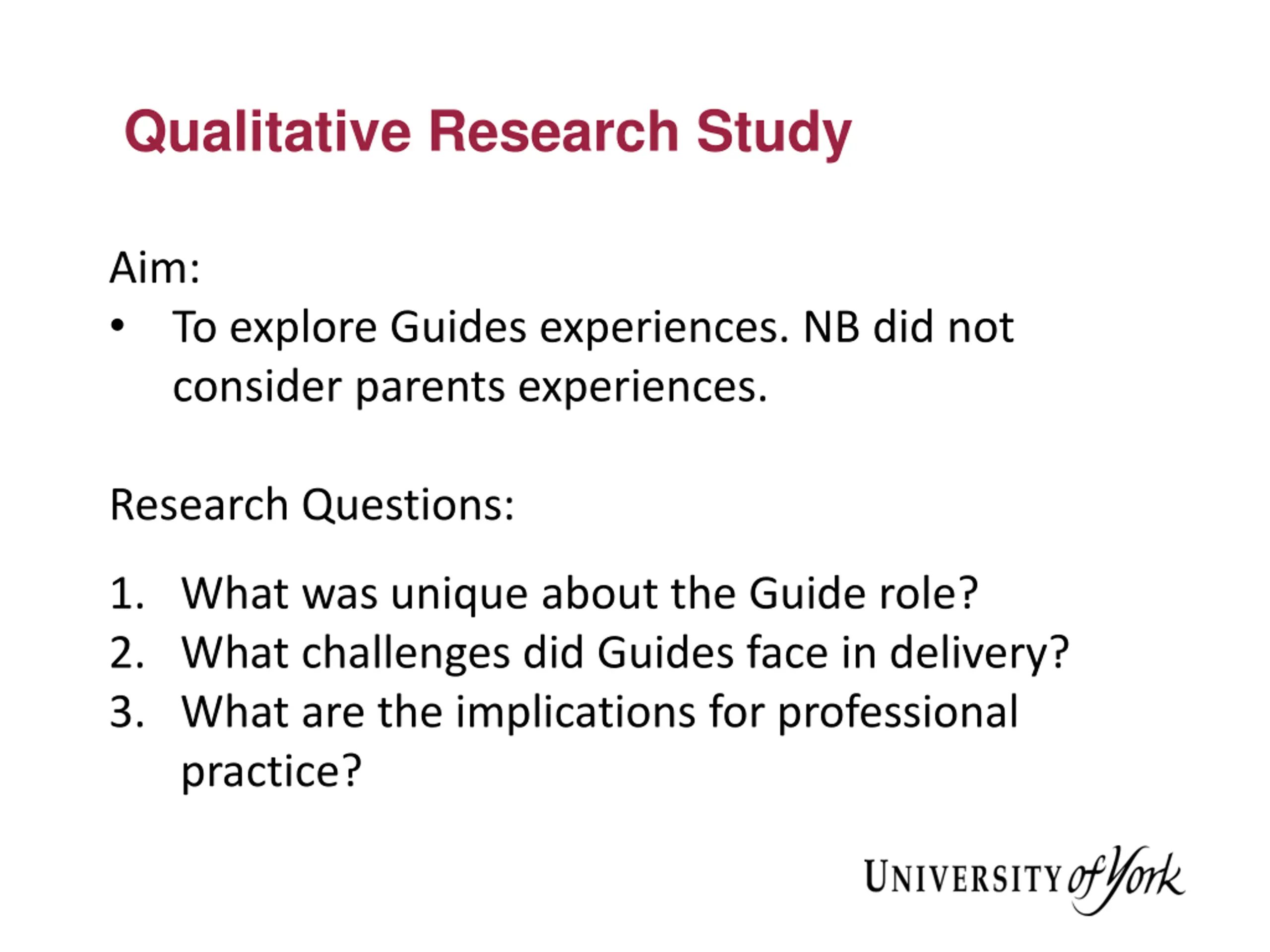 Qualitative Research Study

Aim:

• To explore Guides experiences. NB did not consider parents experiences.

Research Questions:

1. What was unique about the Guide role?
2. What challenges did Guides face in delivery?
3. What are the implications for professional practice?

UNIVERSITY of York